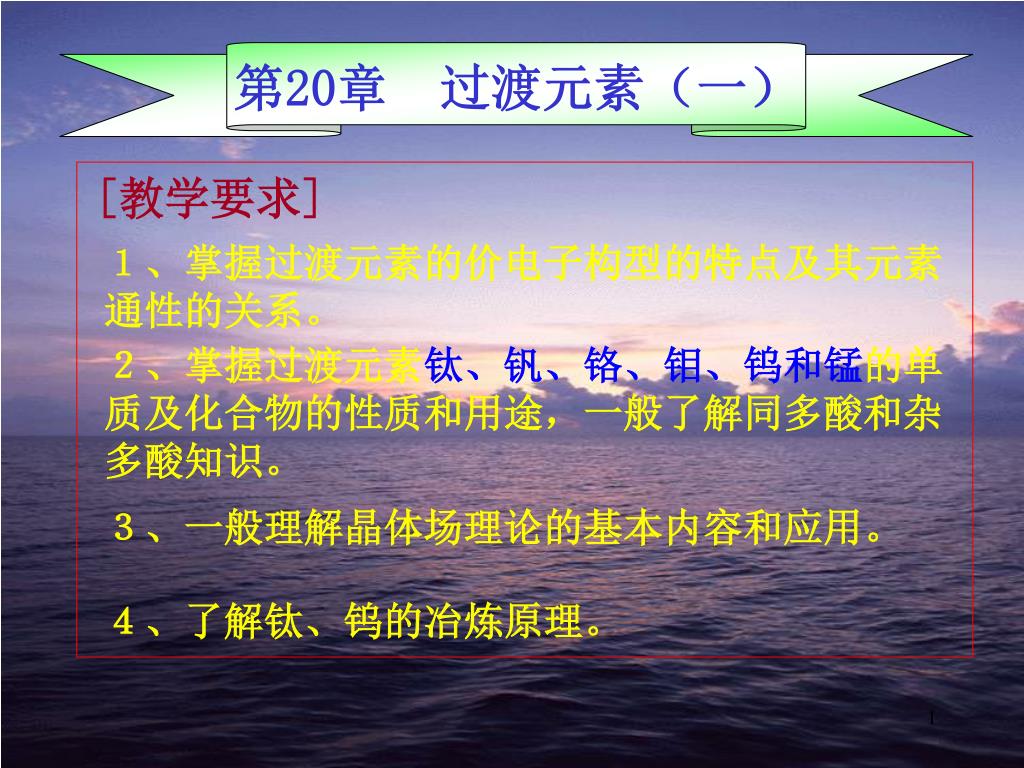 第20章　过渡元素（一）

［教学要求］

１、掌握过渡元素的价电子构型的特点及其元素通性的关系。

２、掌握过渡元素钛、钒、铬、钼、钨和锰的单质及化合物的性质和用途，一般了解同多酸和杂多酸知识。

３、一般理解晶体场理论的基本内容和应用。

４、了解钛、钨的冶炼原理。

1